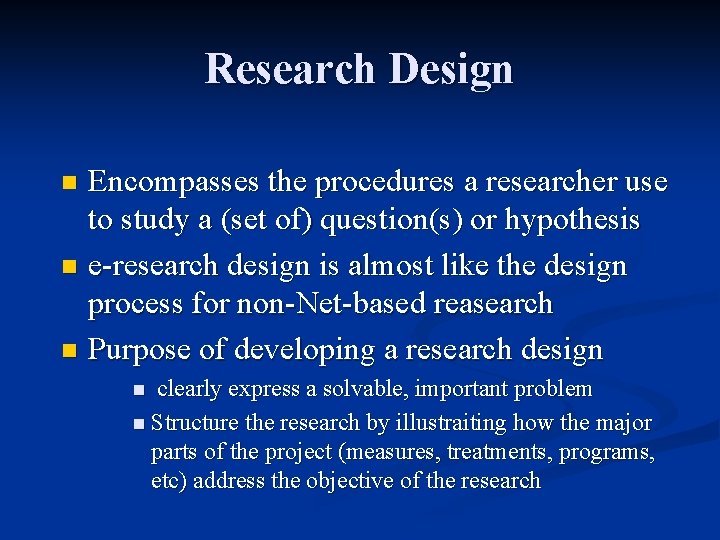 Research Design

- Encompasses the procedures a researcher use to study a (set of) question(s) or hypothesis
- e-research design is almost like the design process for non-Net-based reasearch
- Purpose of developing a research design
  - clearly express a solvable, important problem
  - Structure the research by illustraiting how the major parts of the project (measures, treatments, programs, etc) address the objective of the research